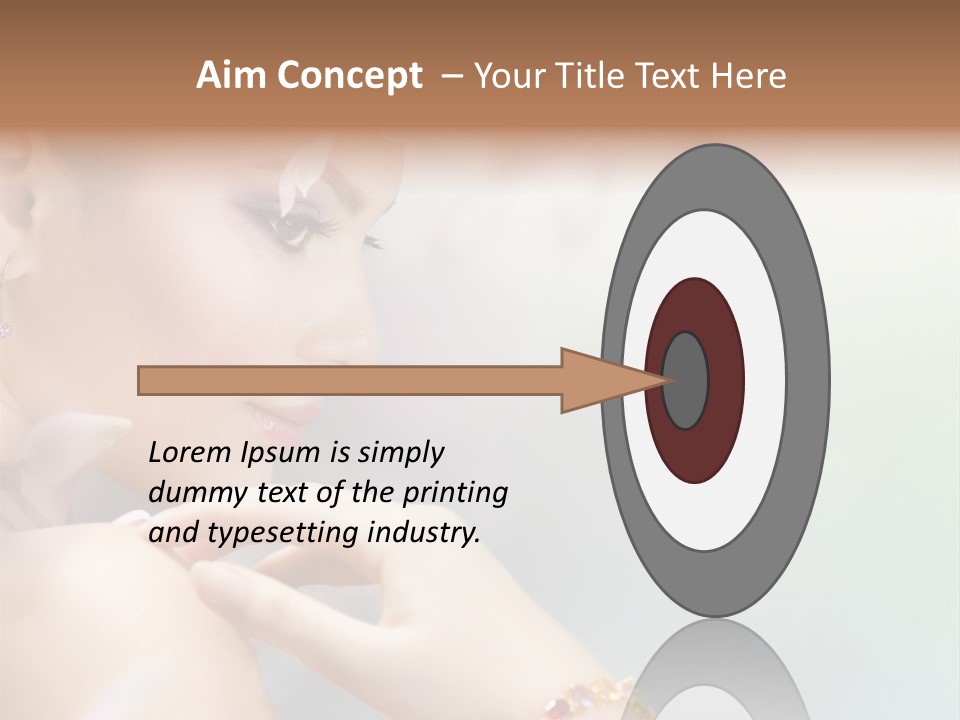 Aim Concept – Your Title Text Here

Lorem Ipsum is simply dummy text of the printing and typesetting industry.